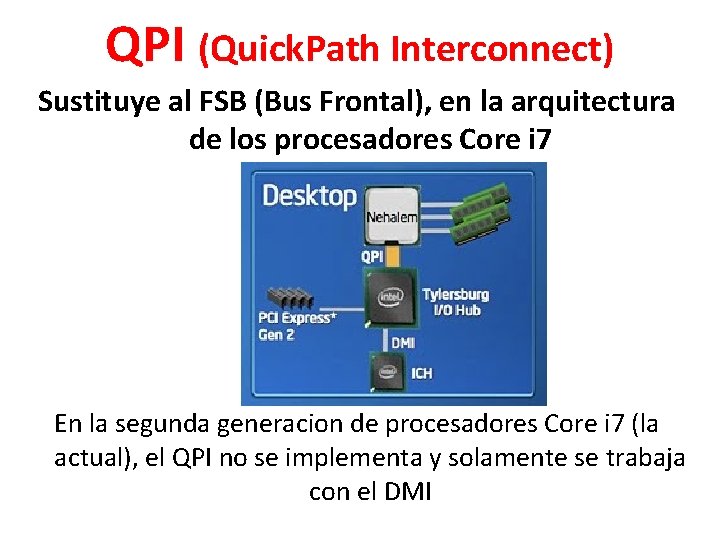 QPI (QuickPath Interconnect)

Sustituye al FSB (Bus Frontal), en la arquitectura de los procesadores Core i7

Desktop

Nehalem

QPI

intel

Tylersburg I/O Hub

PCI Express* Gen 2

DMI

intel

ICH

En la segunda generacion de procesadores Core i7 (la actual), el QPI no se implementa y solamente se trabaja con el DMI